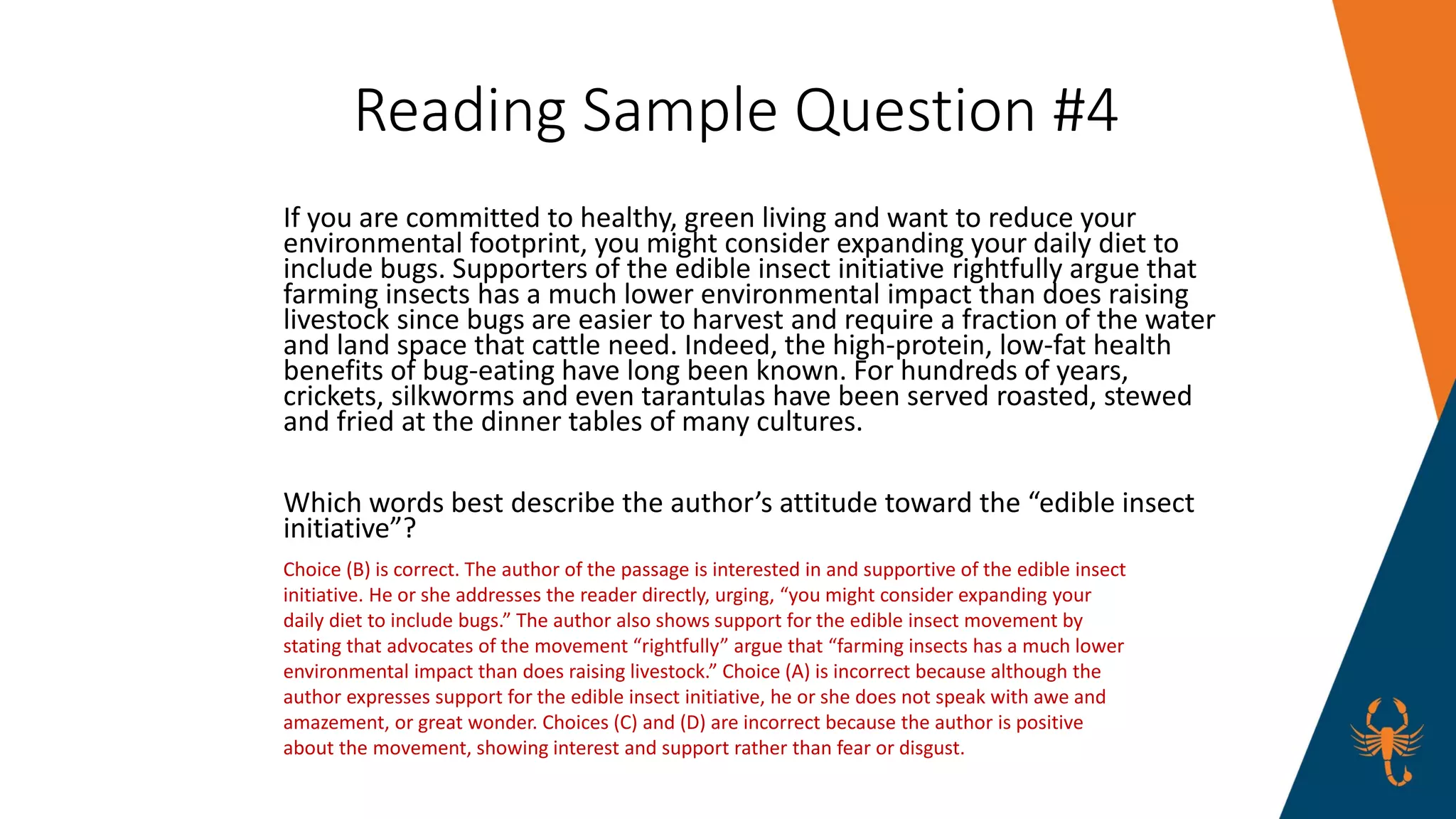 Reading Sample Question #4

If you are committed to healthy, green living and want to reduce your environmental footprint, you might consider expanding your daily diet to include bugs. Supporters of the edible insect initiative rightfully argue that farming insects has a much lower environmental impact than does raising livestock since bugs are easier to harvest and require a fraction of the water and land space that cattle need. Indeed, the high-protein, low-fat health benefits of bug-eating have long been known. For hundreds of years, crickets, silkworms and even tarantulas have been served roasted, stewed and fried at the dinner tables of many cultures.

Which words best describe the author’s attitude toward the “edible insect initiative”?

Choice (B) is correct. The author of the passage is interested in and supportive of the edible insect initiative. He or she addresses the reader directly, urging, “you might consider expanding your daily diet to include bugs.” The author also shows support for the edible insect movement by stating that advocates of the movement “rightfully” argue that “farming insects has a much lower environmental impact than does raising livestock.” Choice (A) is incorrect because although the author expresses support for the edible insect initiative, he or she does not speak with awe and amazement, or great wonder. Choices (C) and (D) are incorrect because the author is positive about the movement, showing interest and support rather than fear or disgust.